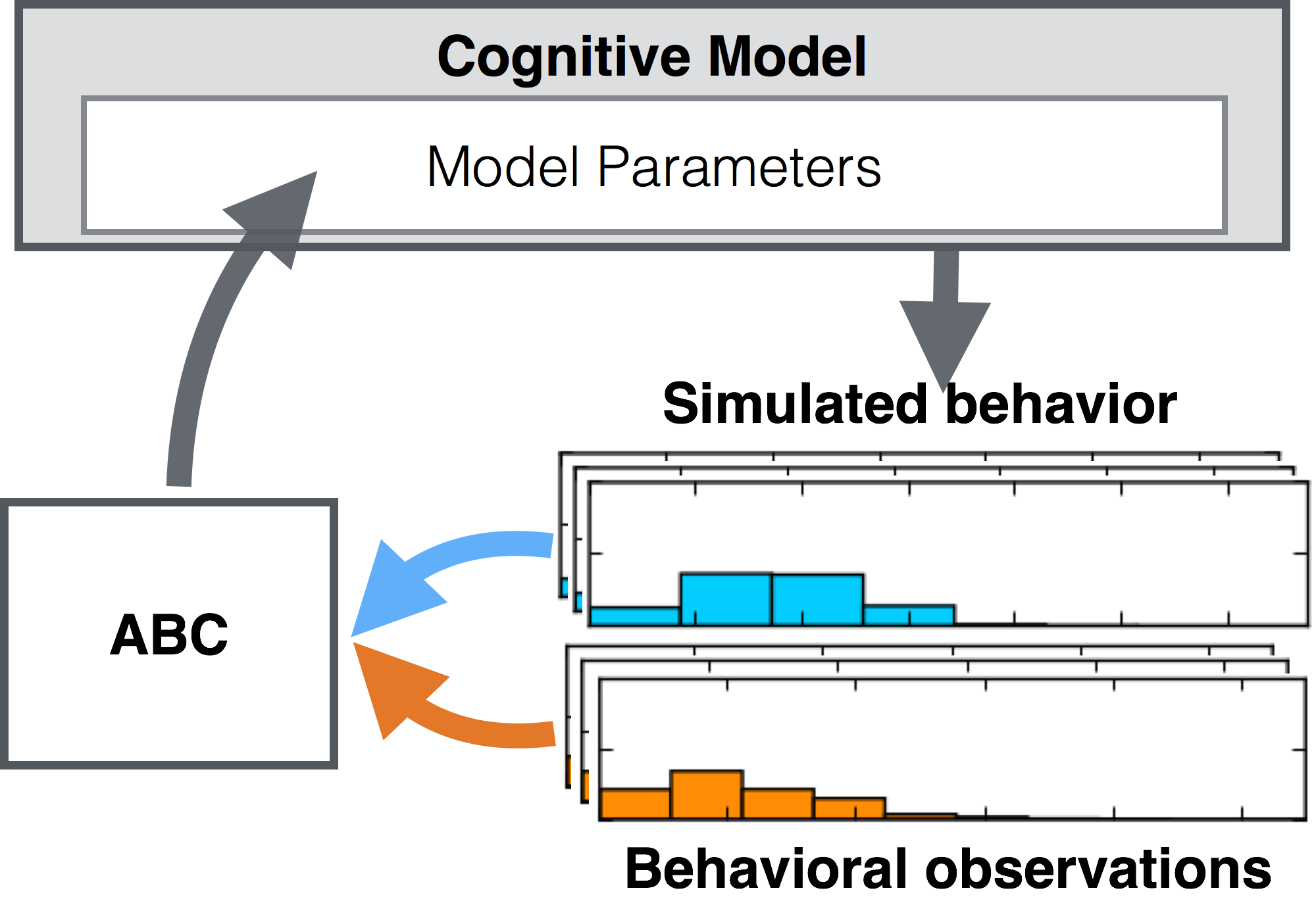 Cognitive Model

Model Parameters

Simulated behavior

ABC

Behavioral observations